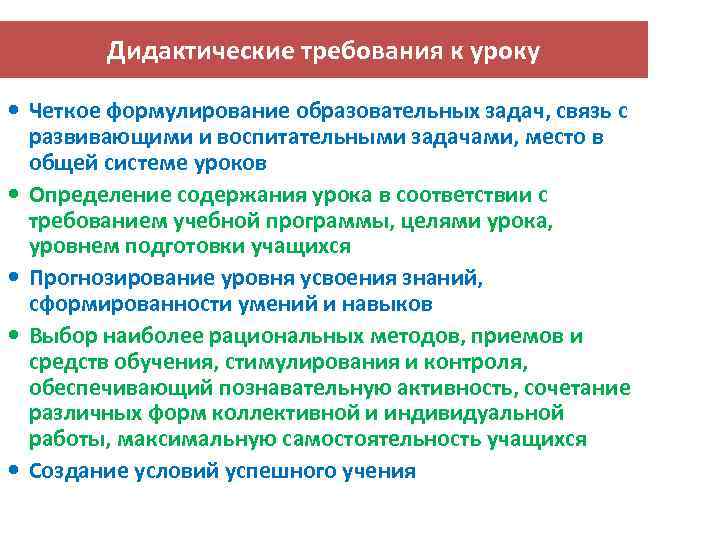 Дидактические требования к уроку

• Четкое формулирование образовательных задач, связь с развивающими и воспитательными задачами, место в общей системе уроков

• Определение содержания урока в соответствии с требованием учебной программы, целями урока, уровнем подготовки учащихся

• Прогнозирование уровня усвоения знаний, сформированности умений и навыков

• Выбор наиболее рациональных методов, приемов и средств обучения, стимулирования и контроля, обеспечивающий познавательную активность, сочетание различных форм коллективной и индивидуальной работы, максимальную самостоятельность учащихся

• Создание условий успешного учения